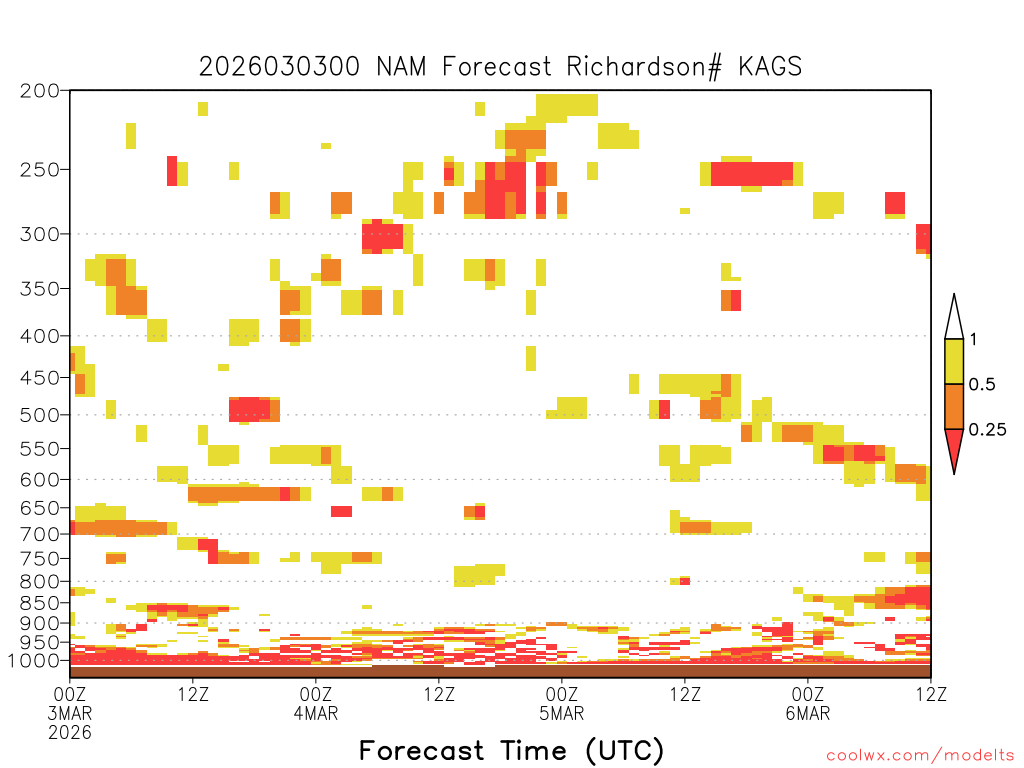 2026030300 NAM Forecast Richardson# KAGS

200
250
300
350
400
450
500
550
600
650
700
750
800
850
900
950
1000

1
0.5
0.25

00Z
3MAR
2026
12Z
00Z
4MAR
12Z
00Z
5MAR
12Z
00Z
6MAR
12Z

Forecast Time (UTC)

coolwx.com/modelts